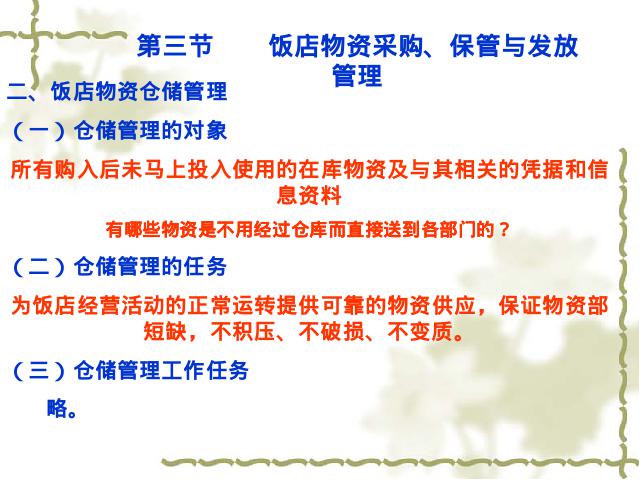 第三节　　饭店物资采购、保管与发放管理

二、饭店物资仓储管理

（一）仓储管理的对象

所有购入后未马上投入使用的在库物资及与其相关的凭据和信息资料

有哪些物资是不用经过仓库而直接送到各部门的？

（二）仓储管理的任务

为饭店经营活动的正常运转提供可靠的物资供应，保证物资部短缺，不积压、不破损、不变质。

（三）仓储管理工作任务

略。